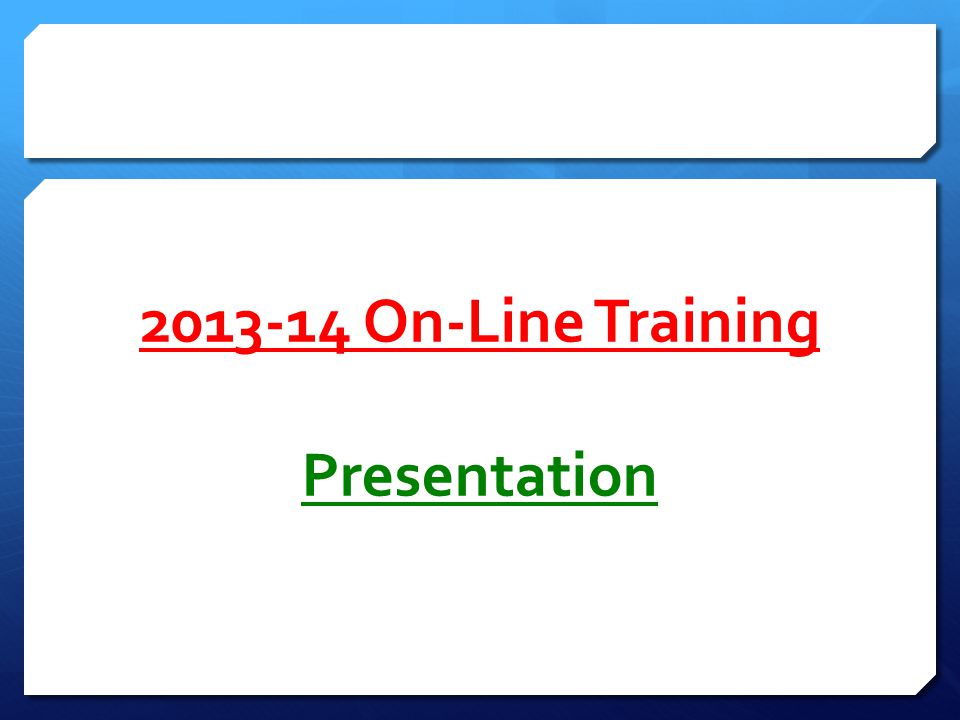 2013-14 On-Line Training

Presentation